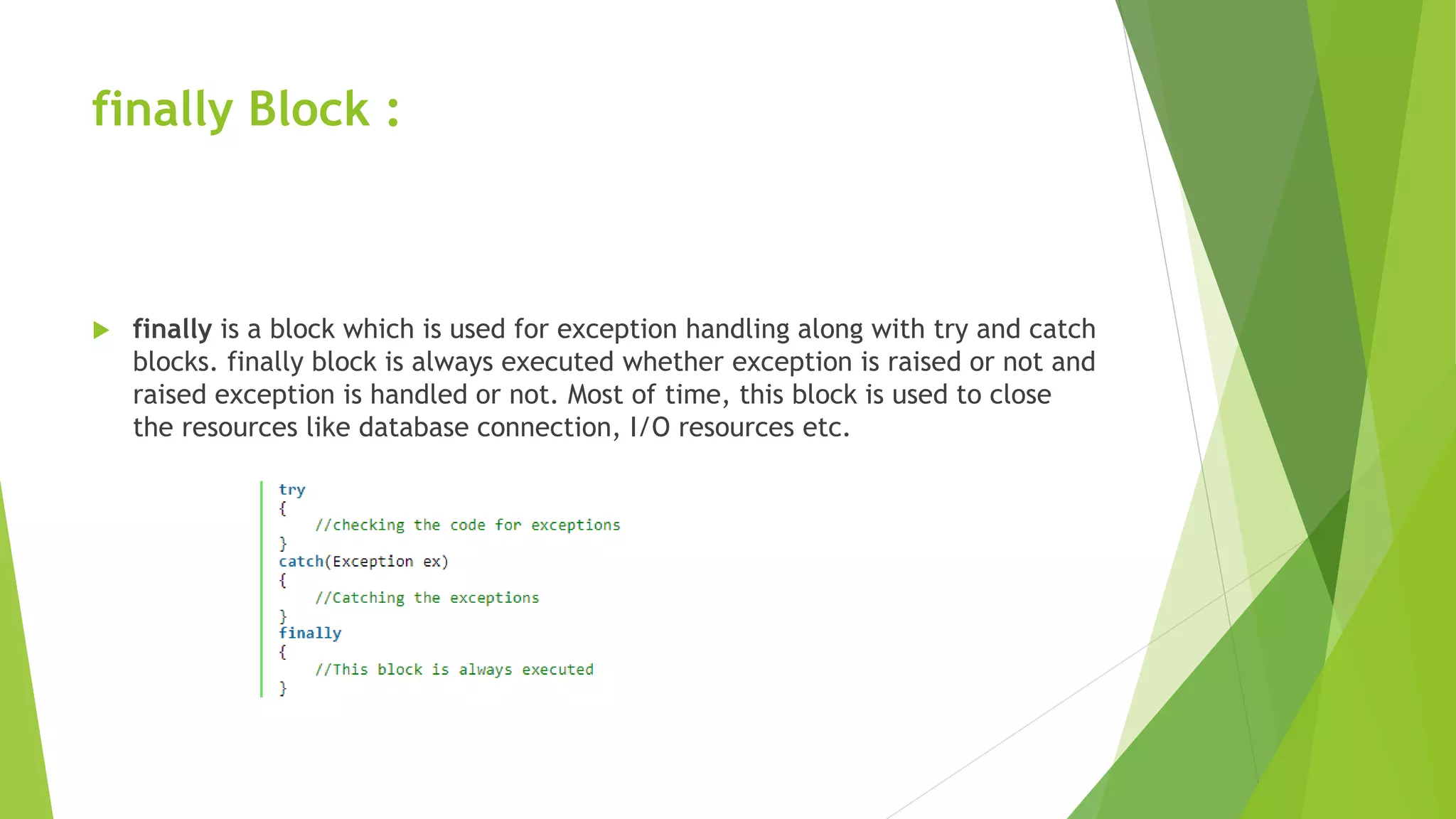 finally Block :

finally is a block which is used for exception handling along with try and catch blocks. finally block is always executed whether exception is raised or not and raised exception is handled or not. Most of time, this block is used to close the resources like database connection, I/O resources etc.

try
{
    //checking the code for exceptions
}
catch(Exception ex)
{
    //Catching the exceptions
}
finally
{
    //This block is always executed
}